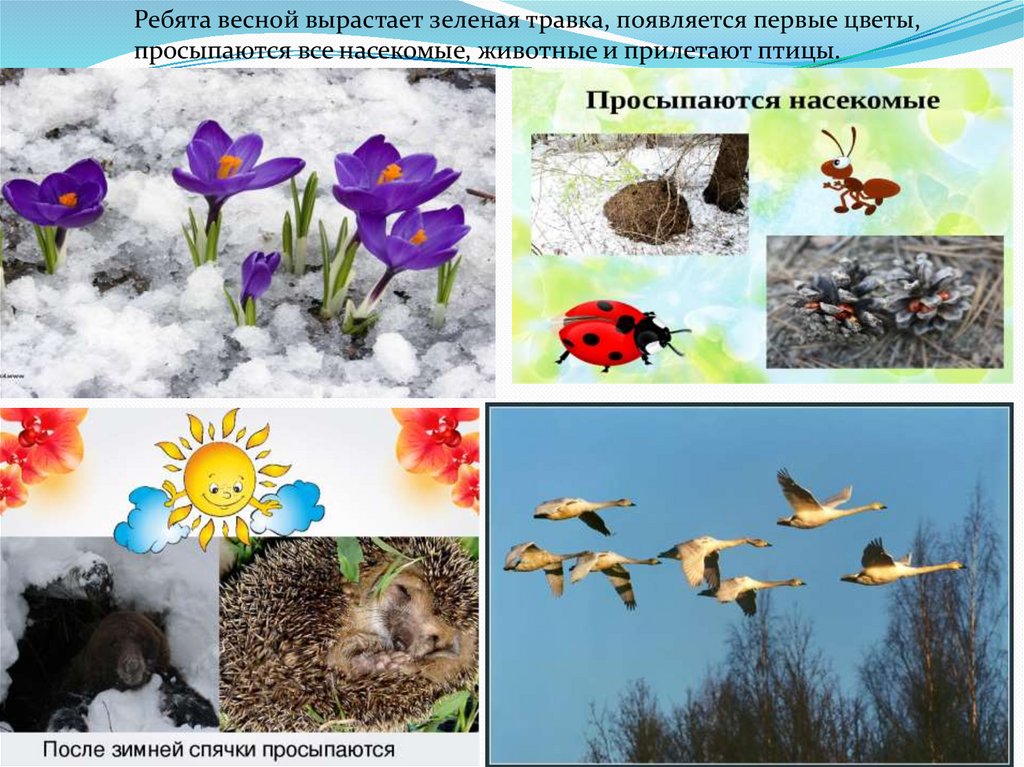 Ребята весной вырастает зеленая травка, появляется первые цветы, просыпаются все насекомые, животные и прилетают птицы.

Просыпаются насекомые

После зимней спячки просыпаются